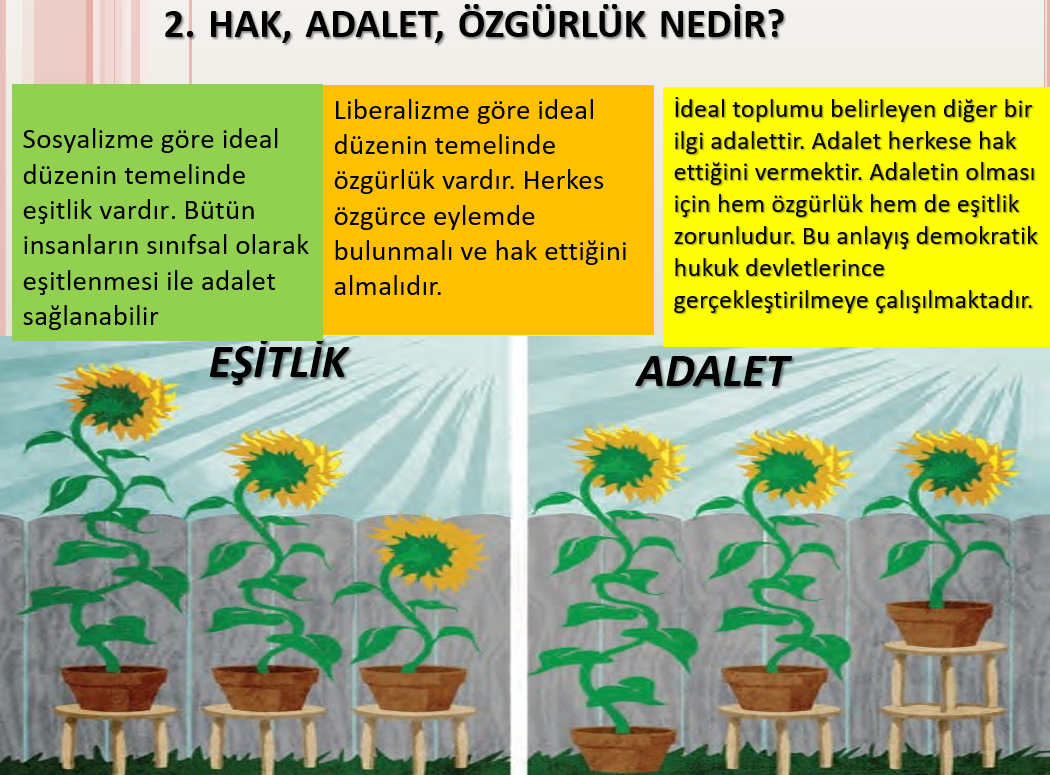 2. HAK, ADALET, ÖZGÜRLÜK NEDİR?

Sosyalizme göre ideal düzenin temelinde eşitlik vardır. Bütün insanların sınıfsal olarak eşitlenmesi ile adalet sağlanabilir

Liberalizme göre ideal düzenin temelinde özgürlük vardır. Herkes özgürce eylemde bulunmalı ve hak ettiğini almalıdır.

İdeal toplumu belirleyen diğer bir ilgi adalettir. Adalet herkese hak ettiğini vermektir. Adaletin olması için hem özgürlük hem de eşitlik zorunludur. Bu anlayış demokratik hukuk devletlerince gerçekleştirilmeye çalışılmaktadır.

EŞİTLİK

ADALET